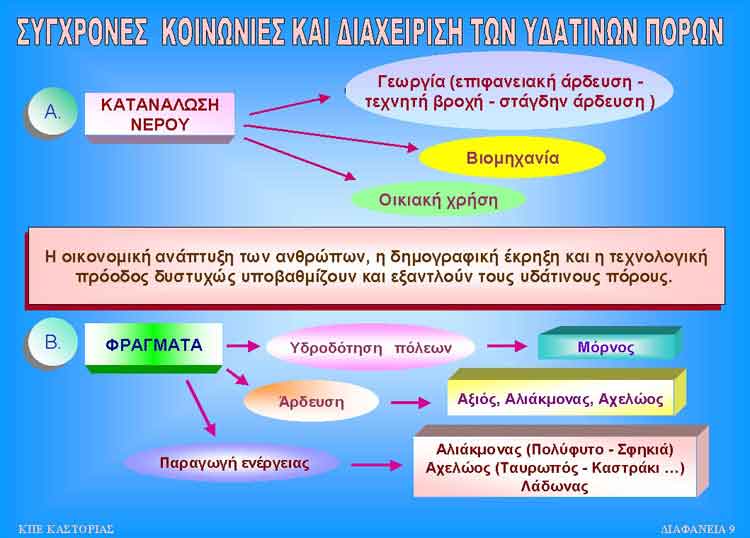 ΣΥΓΧΡΟΝΕΣ ΚΟΙΝΩΝΙΕΣ ΚΑΙ ΔΙΑΧΕΙΡΙΣΗ ΤΩΝ ΥΔΑΤΙΝΩΝ ΠΟΡΩΝ

Α.

ΚΑΤΑΝΑΛΩΣΗ ΝΕΡΟΥ

Γεωργία (επιφανειακή άρδευση - τεχνητή βροχή - στάγδην άρδευση )

Βιομηχανία

Οικιακή χρήση

Η οικονομική ανάπτυξη των ανθρώπων, η δημογραφική έκρηξη και η τεχνολογική πρόοδος δυστυχώς υποβαθμίζουν και εξαντλούν τους υδάτινους πόρους.

Β.

ΦΡΑΓΜΑΤΑ

Υδροδότηση πόλεων

Μόρνος

Άρδευση

Αξιός, Αλιάκμονας, Αχελώος

Παραγωγή ενέργειας

Αλιάκμονας (Πολύφυτο - Σφηκιά)
Αχελώος (Ταυρωπός - Καστράκι ...)
Λάδωνας

ΚΠΕ ΚΑΣΤΟΡΙΑΣ

ΔΙΑΦΑΝΕΙΑ 9